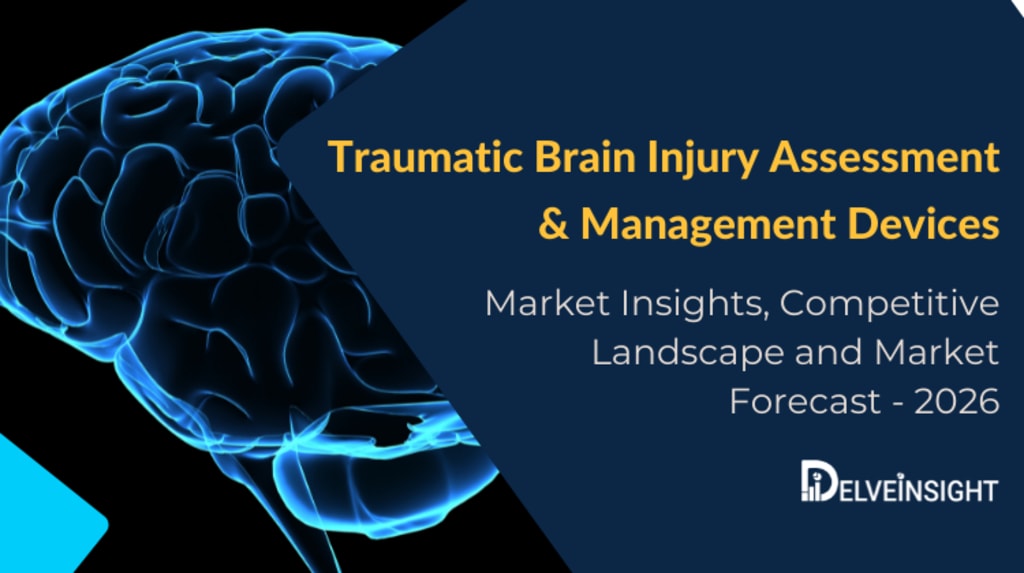 Traumatic Brain Injury Assessment & Management Devices

Market Insights, Competitive Landscape and Market Forecast - 2026

DELVEINSIGHT